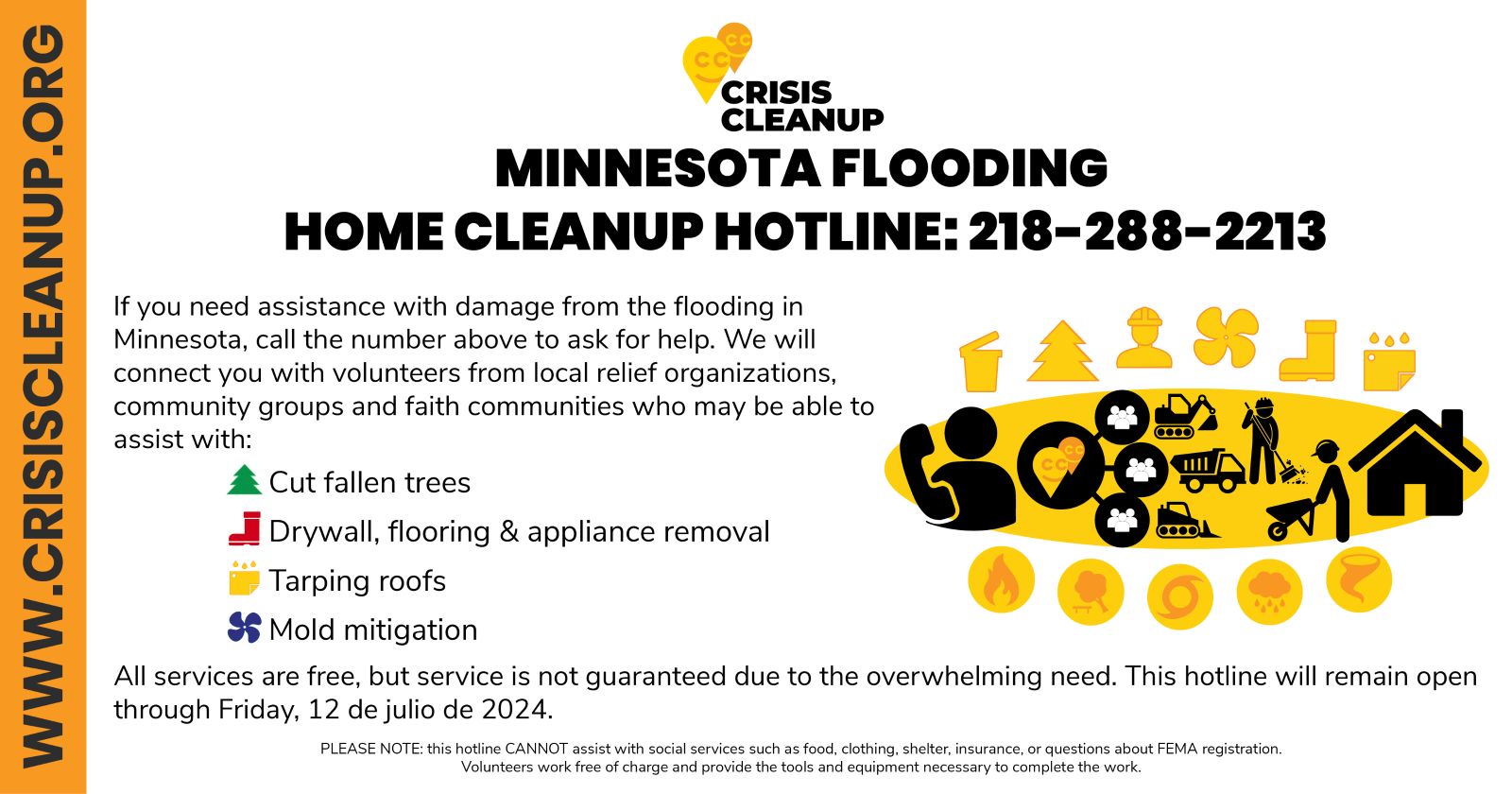 WWW.CRISISCLEANUP.ORG

CRISIS CLEANUP

MINNESOTA FLOODING
HOME CLEANUP HOTLINE: 218-288-2213

If you need assistance with damage from the flooding in Minnesota, call the number above to ask for help. We will connect you with volunteers from local relief organizations, community groups and faith communities who may be able to assist with:

Cut fallen trees
Drywall, flooring & appliance removal
Tarping roofs
Mold mitigation

All services are free, but service is not guaranteed due to the overwhelming need. This hotline will remain open through Friday, 12 de julio de 2024.

PLEASE NOTE: this hotline CANNOT assist with social services such as food, clothing, shelter, insurance, or questions about FEMA registration. Volunteers work free of charge and provide the tools and equipment necessary to complete the work.